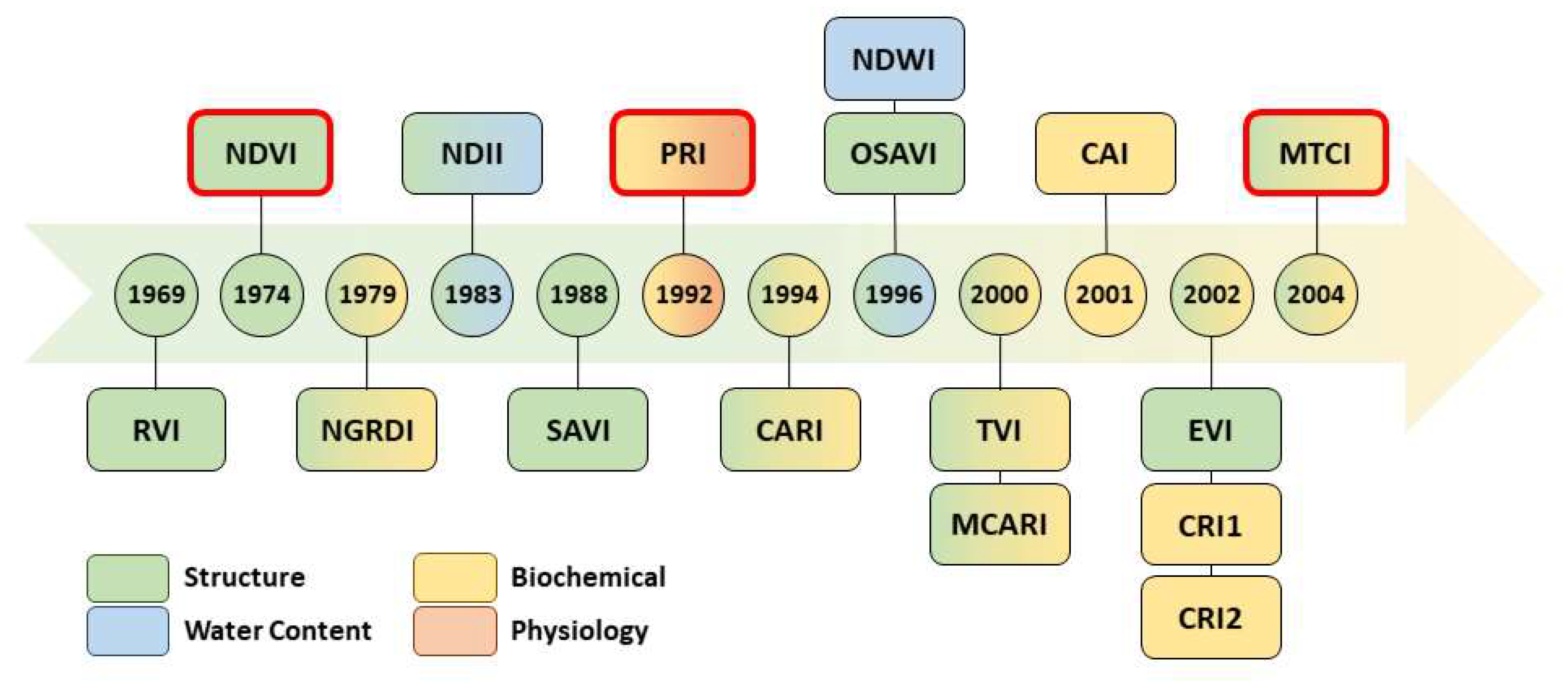 NDWI

NDVI NDII PRI OSAVI CAI MTCI

1969 1974 1979 1983 1988 1992 1994 1996 2000 2001 2002 2004

RVI NGRDI SAVI CARI TVI EVI

MCARI CRI1

CRI2

Structure
Water Content
Biochemical
Physiology